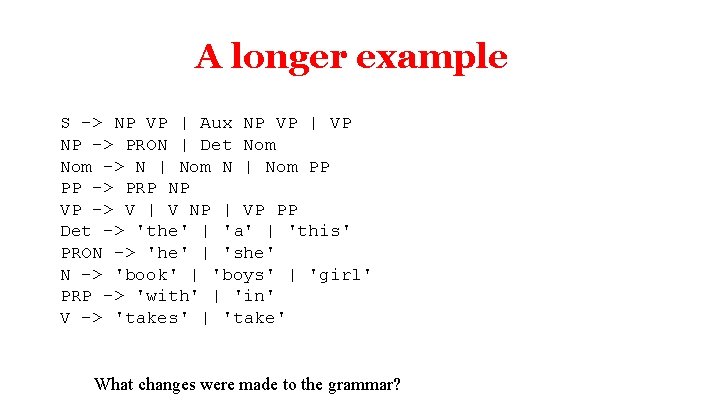 A longer example

S -> NP VP | Aux NP VP | VP
NP -> PRON | Det Nom
Nom -> N | Nom N | Nom PP
PP -> PRP NP
VP -> V | V NP | VP PP
Det -> 'the' | 'a' | 'this'
PRON -> 'he' | 'she'
N -> 'book' | 'boys' | 'girl'
PRP -> 'with' | 'in'
V -> 'takes' | 'take'

What changes were made to the grammar?